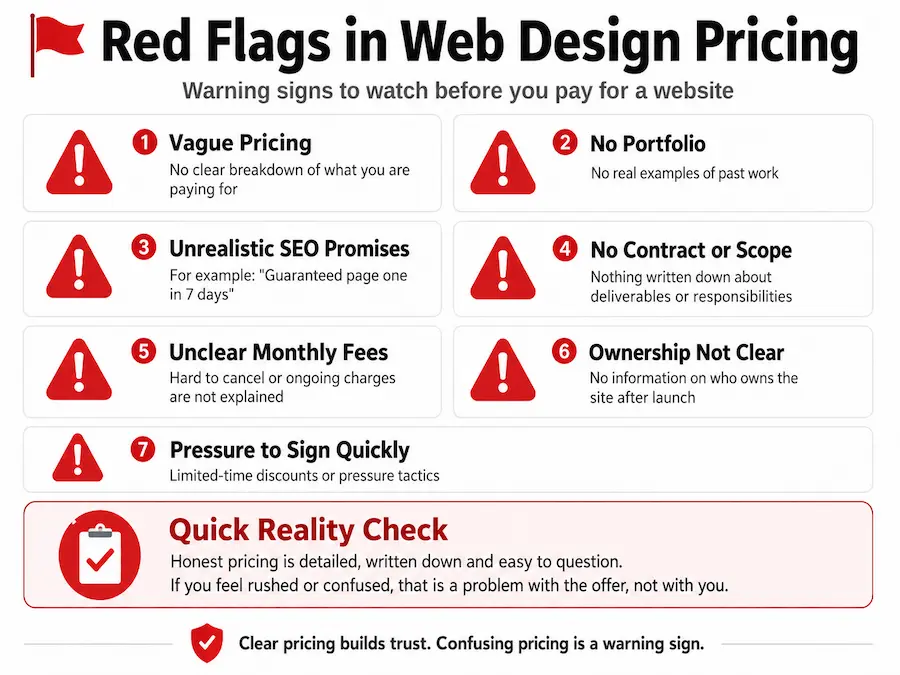 Red Flags in Web Design Pricing

Warning signs to watch before you pay for a website

1 Vague Pricing
No clear breakdown of what you are paying for

2 No Portfolio
No real examples of past work

3 Unrealistic SEO Promises
For example: "Guaranteed page one in 7 days"

4 No Contract or Scope
Nothing written down about deliverables or responsibilities

5 Unclear Monthly Fees
Hard to cancel or ongoing charges are not explained

6 Ownership Not Clear
No information on who owns the site after launch

7 Pressure to Sign Quickly
Limited-time discounts or pressure tactics

Quick Reality Check
Honest pricing is detailed, written down and easy to question.
If you feel rushed or confused, that is a problem with the offer, not with you.

Clear pricing builds trust. Confusing pricing is a warning sign.